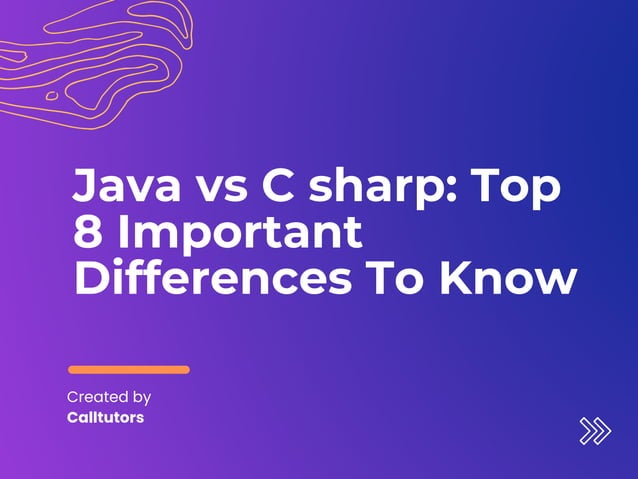 Java vs C sharp: Top 8 Important Differences To Know

Created by
Calltutors